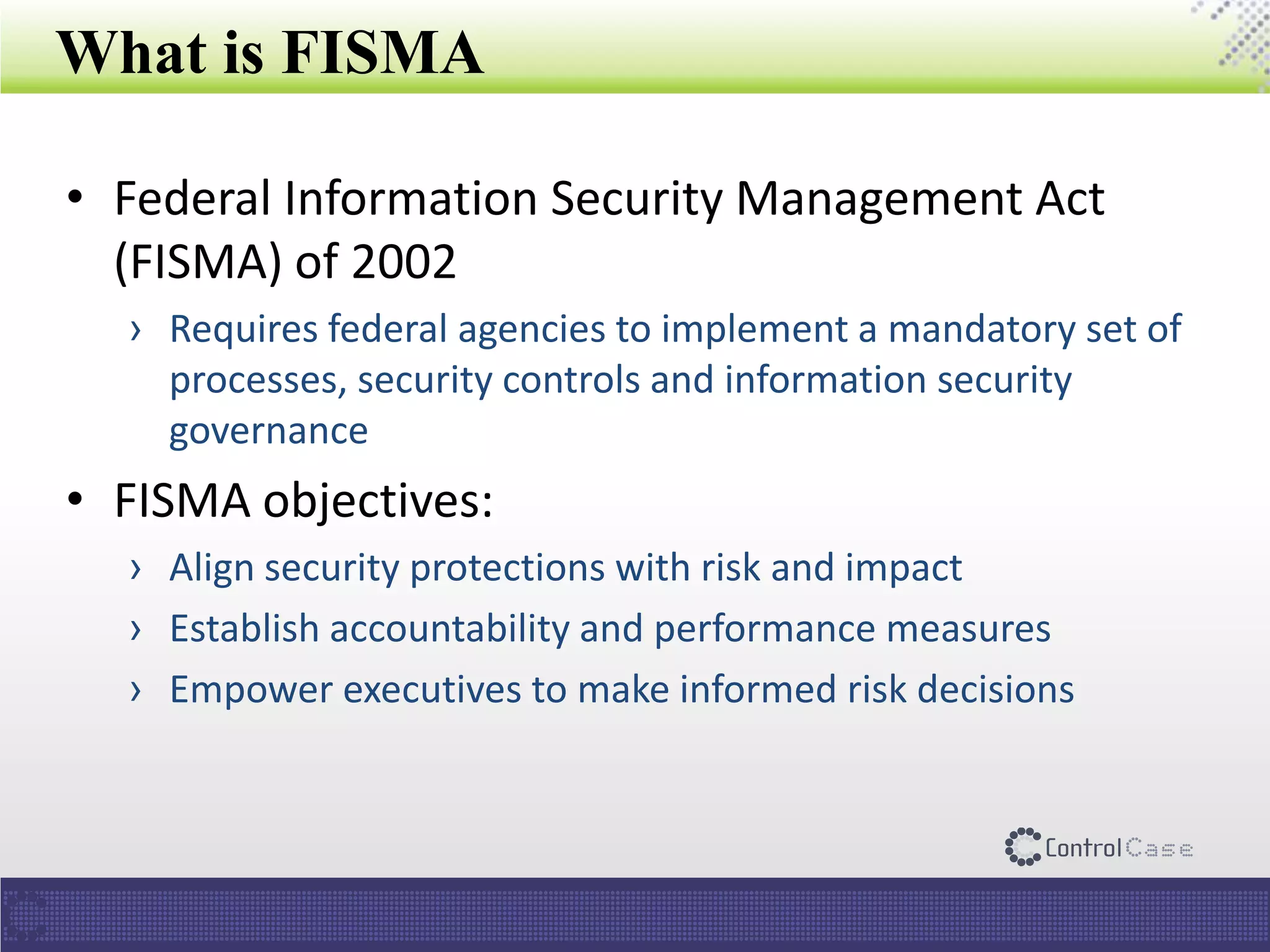 What is FISMA

• Federal Information Security Management Act (FISMA) of 2002

› Requires federal agencies to implement a mandatory set of processes, security controls and information security governance

• FISMA objectives:

› Align security protections with risk and impact

› Establish accountability and performance measures

› Empower executives to make informed risk decisions

ControlCase